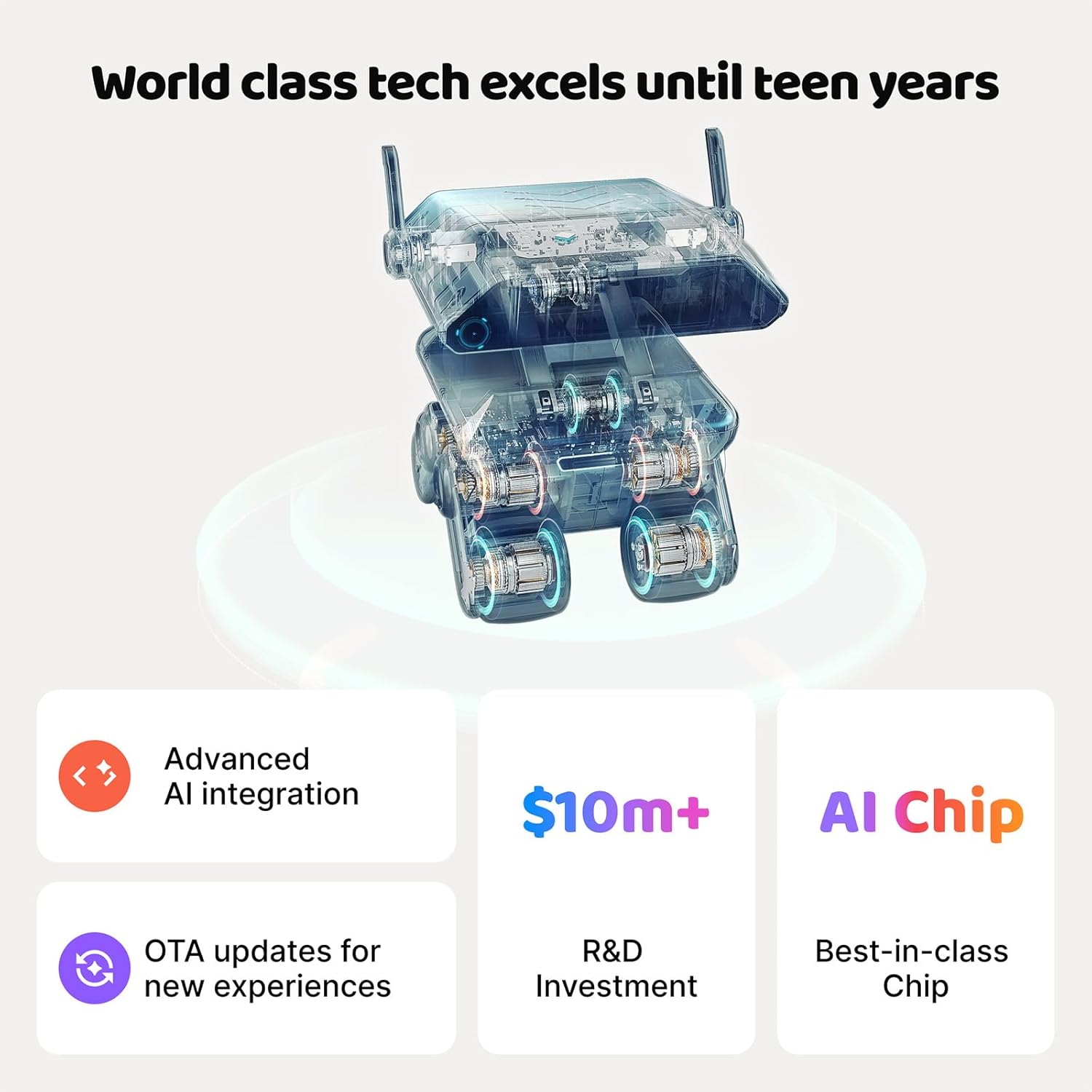 World class tech excels until teen years

Advanced AI integration

OTA updates for new experiences

$10m+

R&D Investment

AI Chip

Best-in-class Chip